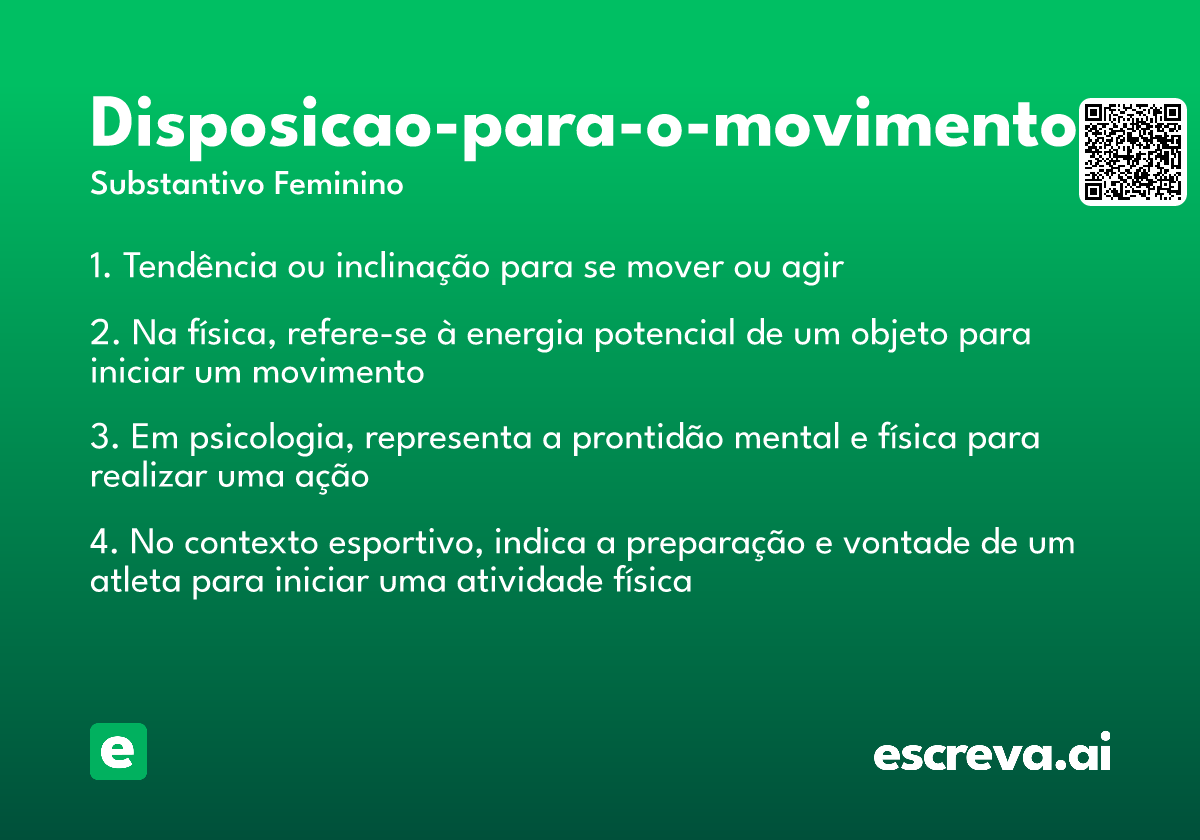 Disposicao-para-o-movimento

Substantivo Feminino

1. Tendência ou inclinação para se mover ou agir

2. Na física, refere-se à energia potencial de um objeto para iniciar um movimento

3. Em psicologia, representa a prontidão mental e física para realizar uma ação

4. No contexto esportivo, indica a preparação e vontade de um atleta para iniciar uma atividade física

e

escreva.ai